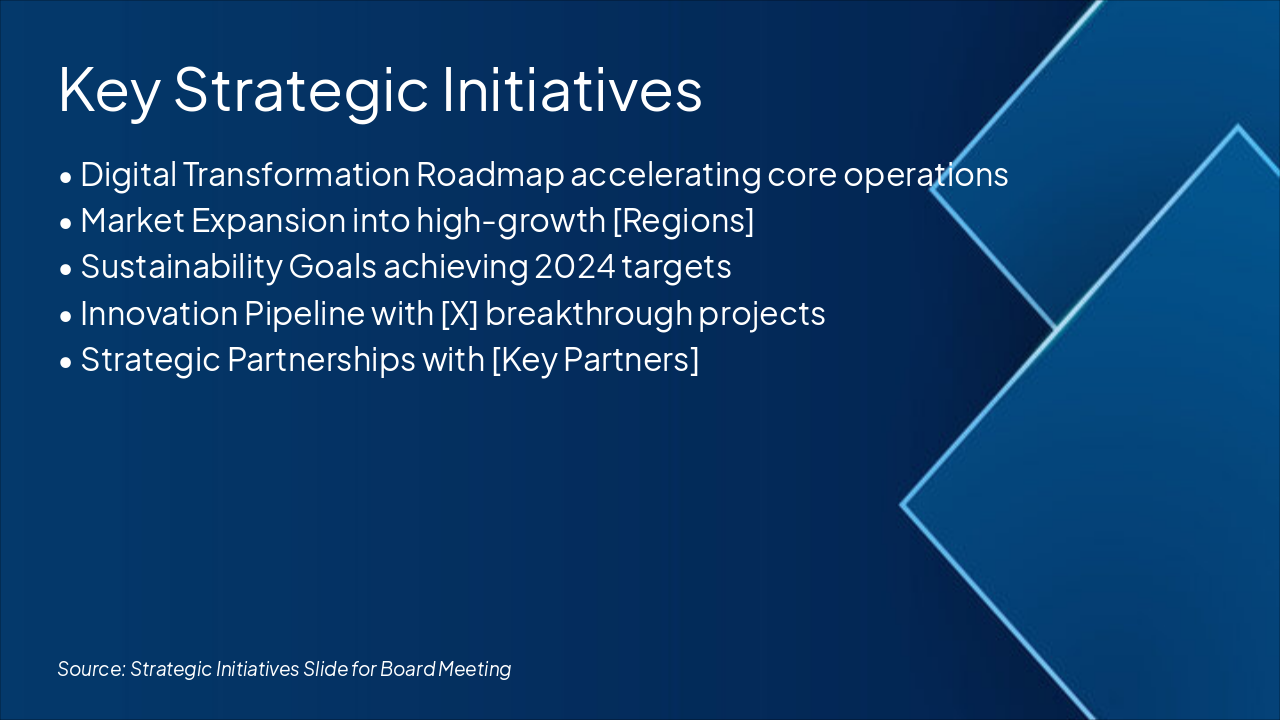 Key Strategic Initiatives

• Digital Transformation Roadmap accelerating core operations
• Market Expansion into high-growth [Regions]
• Sustainability Goals achieving 2024 targets
• Innovation Pipeline with [X] breakthrough projects
• Strategic Partnerships with [Key Partners]

Source: Strategic Initiatives Slide for Board Meeting